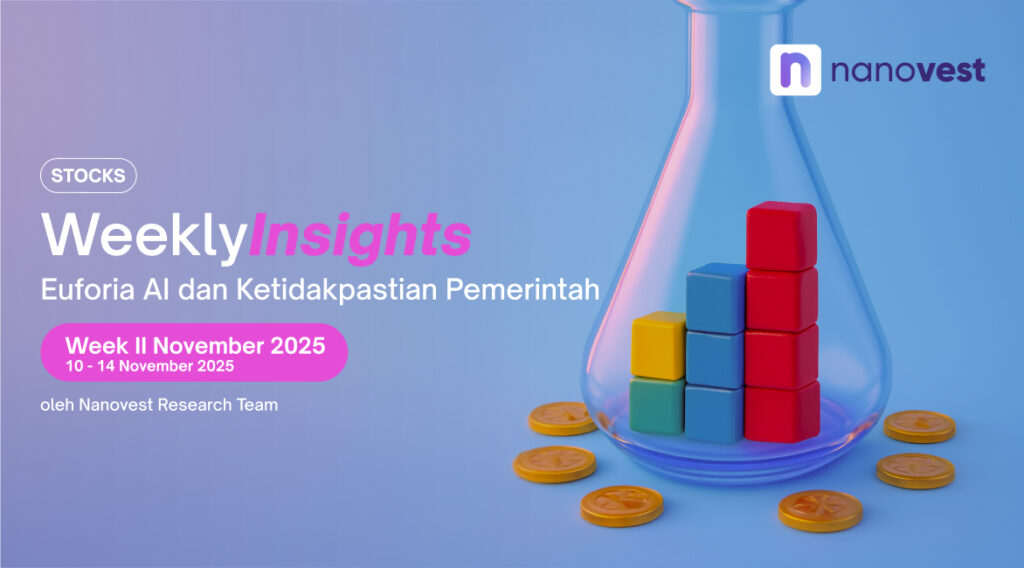 nanovest

STOCKS

WeeklyInsights

Euforia AI dan Ketidakpastian Pemerintah

Week II November 2025
10 - 14 November 2025

oleh Nanovest Research Team